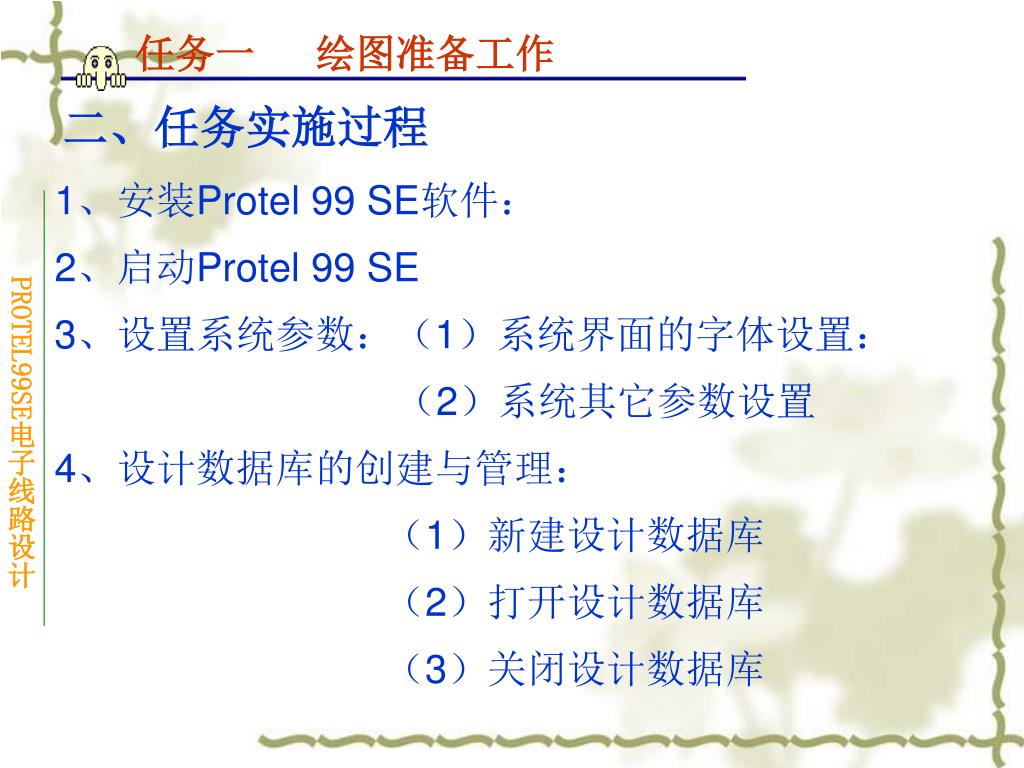 任务一　绘图准备工作

二、任务实施过程

1、安装Protel 99 SE软件：

2、启动Protel 99 SE

3、设置系统参数：（1）系统界面的字体设置：

（2）系统其它参数设置

4、设计数据库的创建与管理：

（1）新建设计数据库

（2）打开设计数据库

（3）关闭设计数据库

PROTEL99SE电子线路设计